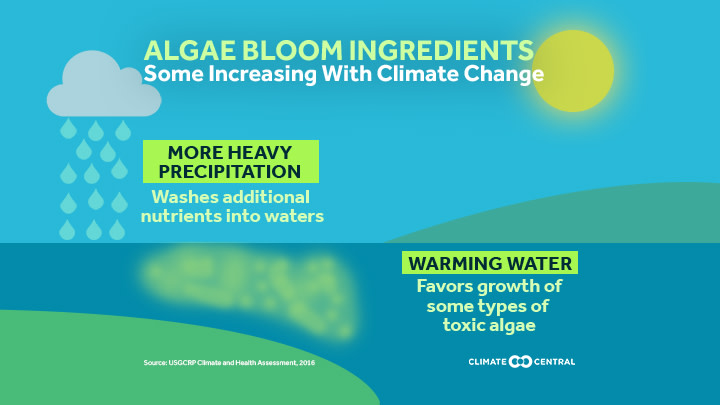 ALGAE BLOOM INGREDIENTS
Some Increasing With Climate Change

MORE HEAVY PRECIPITATION
Washes additional nutrients into waters

WARMING WATER
Favors growth of some types of toxic algae

Source: USGCRP Climate and Health Assessment, 2016

CLIMATE CENTRAL